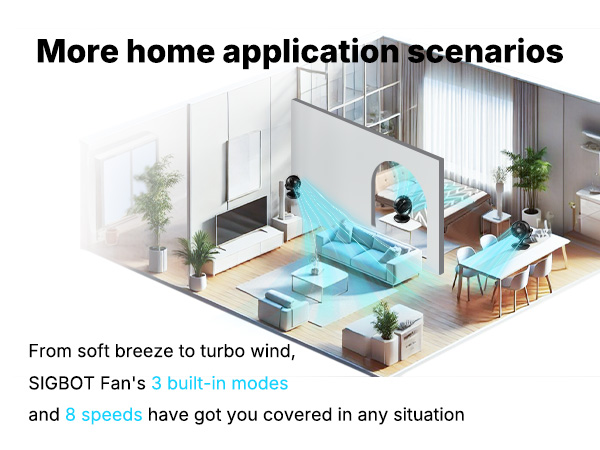 More home application scenarios

From soft breeze to turbo wind,
SIGBOT Fan's 3 built-in modes
and 8 speeds have got you covered in any situation